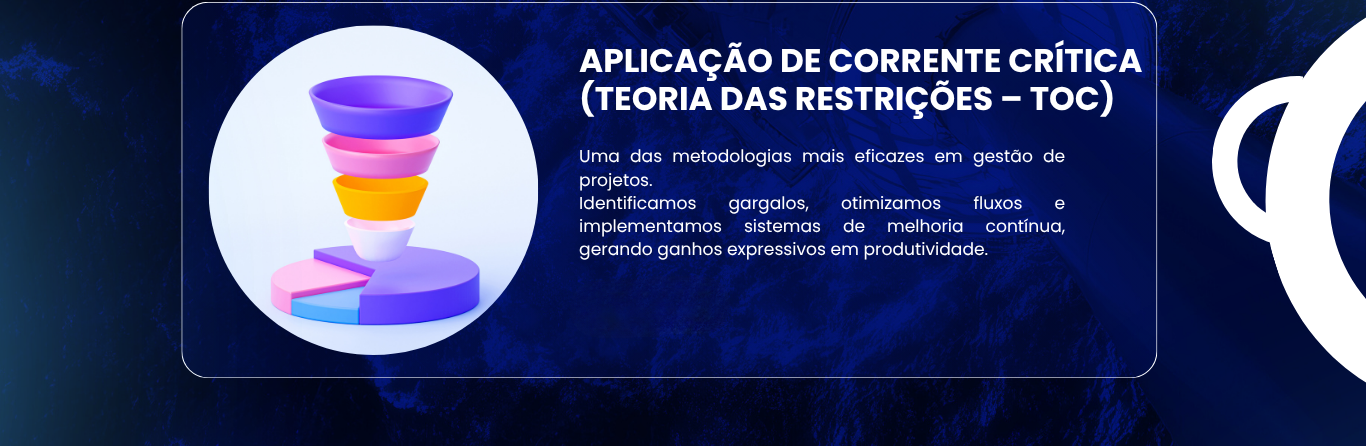 APLICAÇÃO DE CORRENTE CRÍTICA (TEORIA DAS RESTRIÇÕES – TOC)

Uma das metodologias mais eficazes em gestão de projetos.
Identificamos gargalos, otimizamos fluxos e implementamos sistemas de melhoria contínua, gerando ganhos expressivos em produtividade.